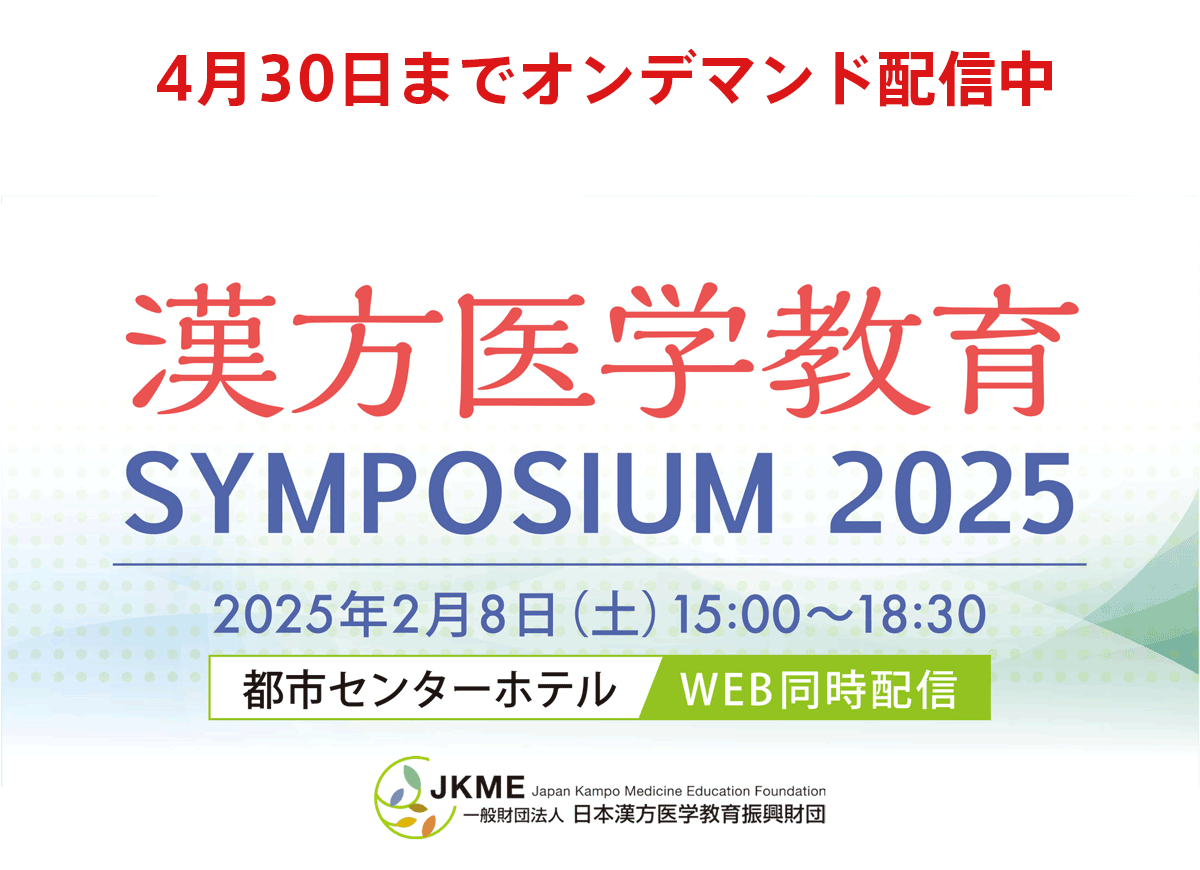 4月30日までオンデマンド配信中

漢方医学教育

SYMPOSIUM 2025

2025年2月8日（土）15:00～18:30

都市センターホテル　WEB同時配信

JKME Japan Kampo Medicine Education Foundation
一般財団法人 日本漢方医学教育振興財団